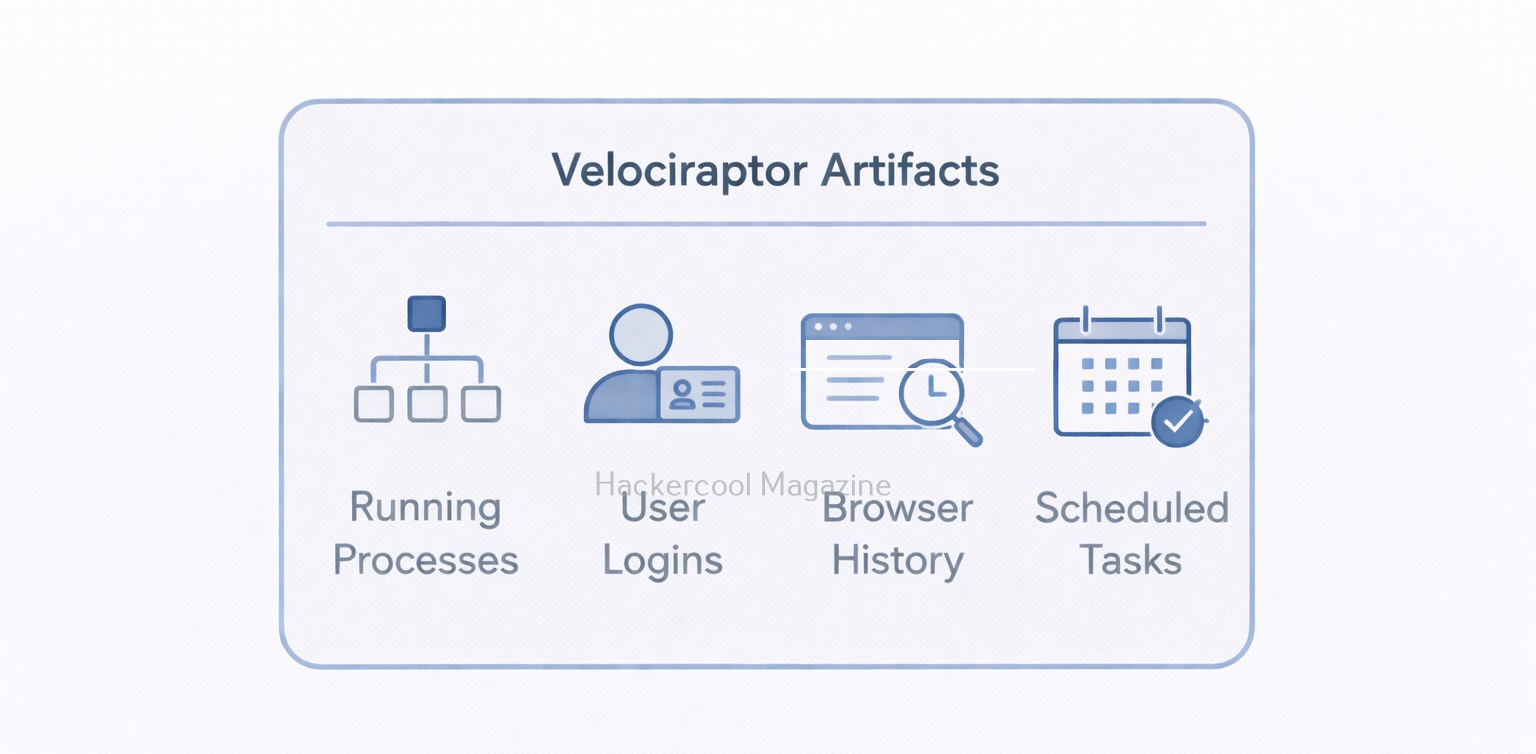 Velociraptor Artifacts

Hackercool Magazine

Running Processes

User Logins

Browser History

Scheduled Tasks